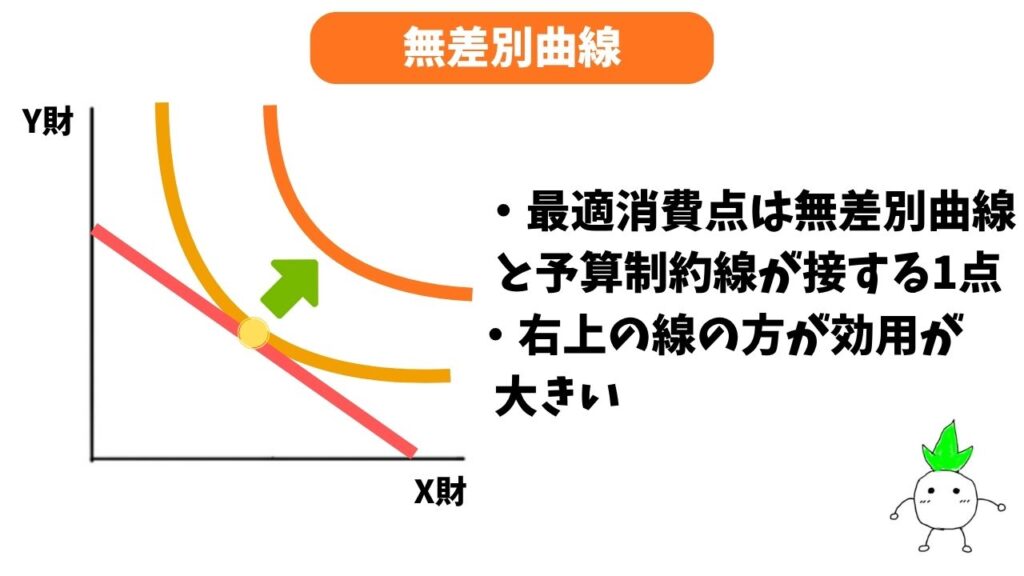 無差別曲線

Y財

X財

・最適消費点は無差別曲線と予算制約線が接する1点

・右上の線の方が効用が大きい